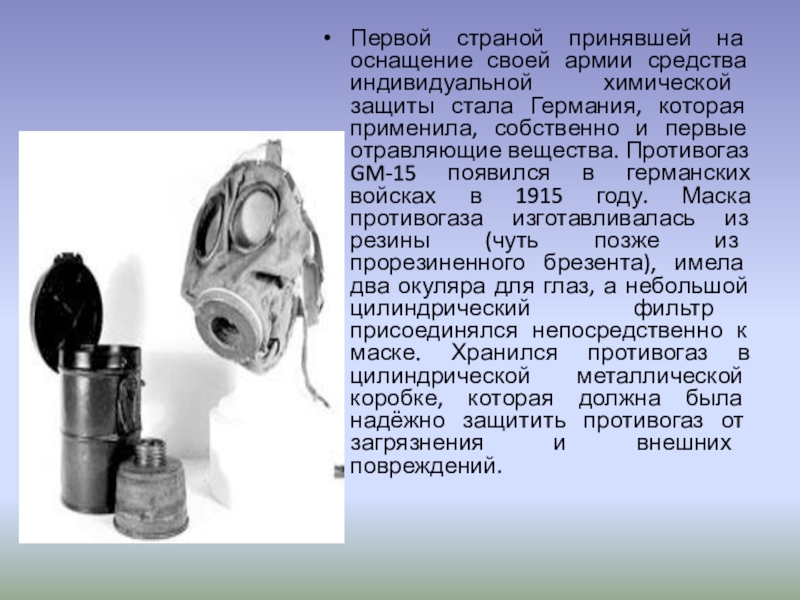 • Первой страной принявшей на оснащение своей армии средства индивидуальной химической защиты стала Германия, которая применила, собственно и первые отравляющие вещества. Противогаз GM-15 появился в германских войсках в 1915 году. Маска противогаза изготавливалась из резины (чуть позже из прорезиненного брезента), имела два окуляра для глаз, а небольшой цилиндрический фильтр присоединялся непосредственно к маске. Хранился противогаз в цилиндрической металлической коробке, которая должна была надёжно защитить противогаз от загрязнения и внешних повреждений.